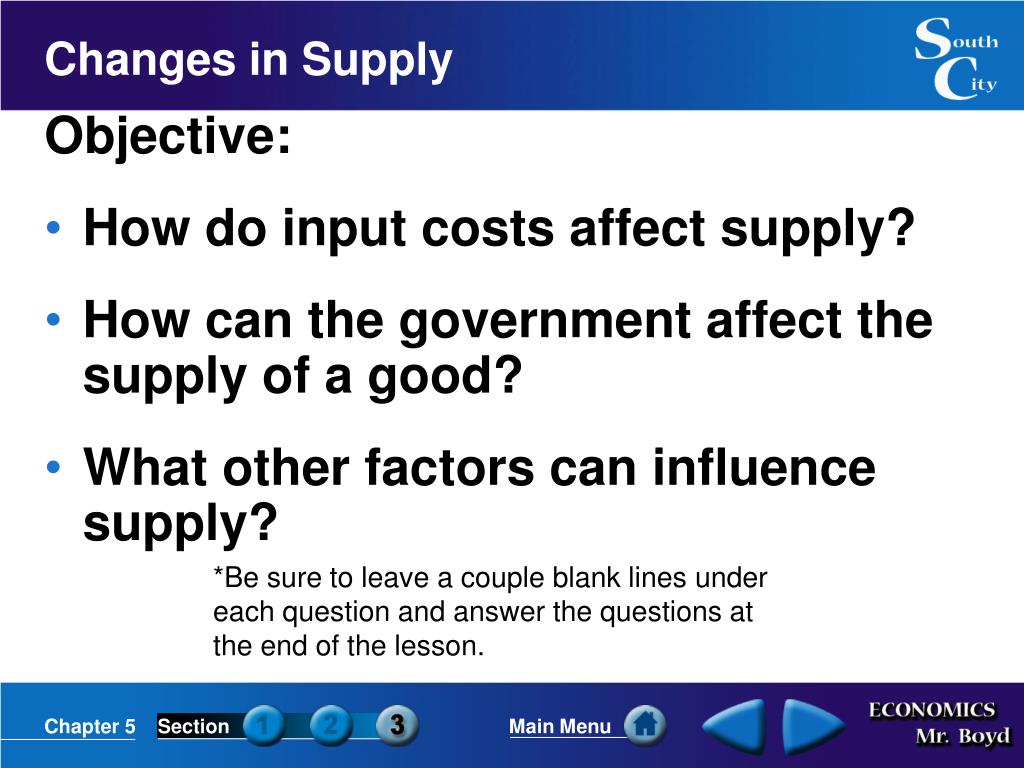 Changes in Supply

South City

Objective:

• How do input costs affect supply?

• How can the government affect the supply of a good?

• What other factors can influence supply?

*Be sure to leave a couple blank lines under each question and answer the questions at the end of the lesson.

Chapter 5 Section 1 2 3 Main Menu

ECONOMICS Mr. Boyd